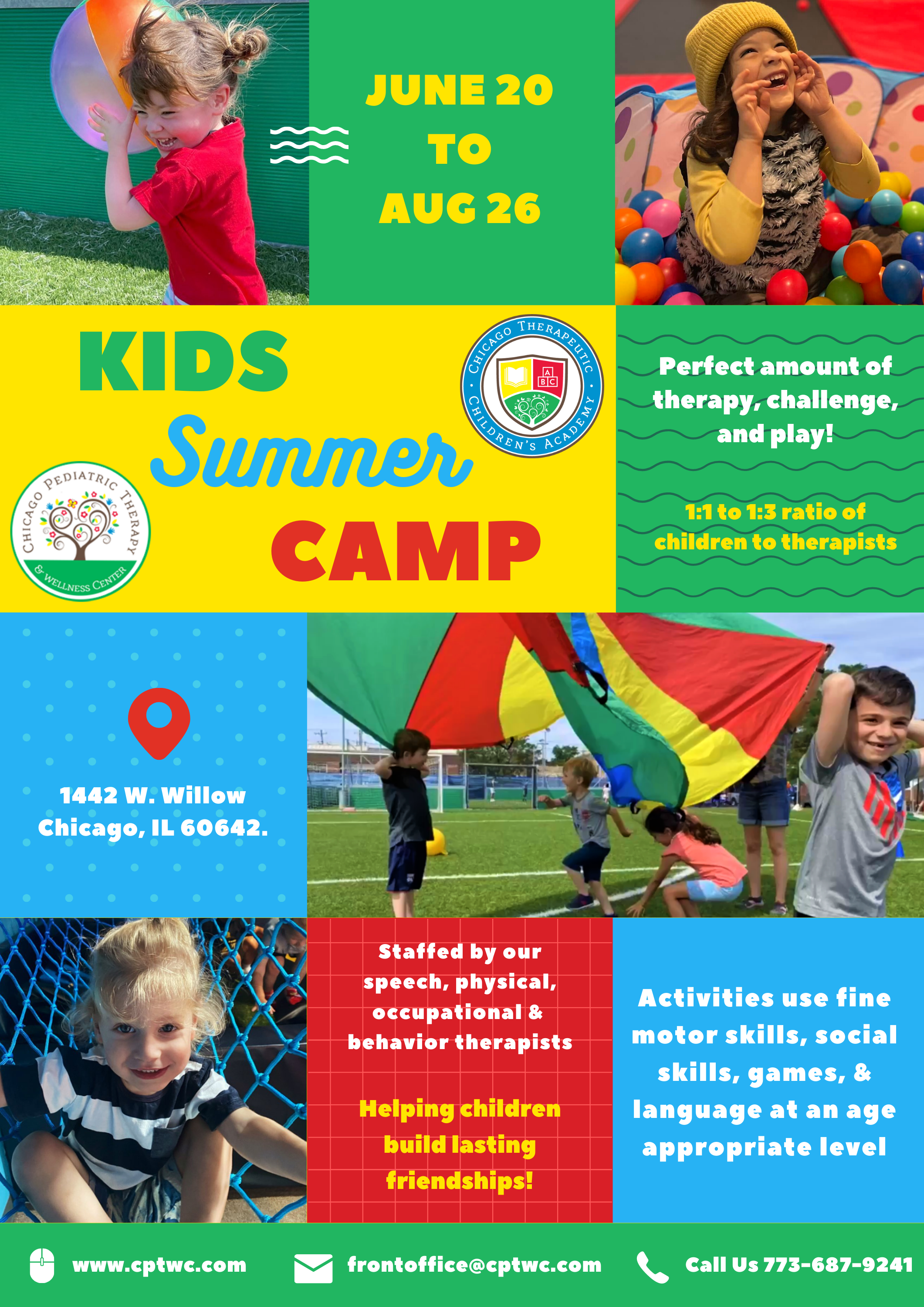 JUNE 20
TO
AUG 26

KIDS
Summer
CAMP

CHICAGO THERAPEUTIC CHILDREN'S ACADEMY

A B C

CHICAGO PEDIATRIC THERAPY & WELLNESS CENTER

Perfect amount of therapy, challenge, and play!

1:1 to 1:3 ratio of children to therapists

1442 W. Willow
Chicago, IL 60642.

Staffed by our speech, physical, occupational & behavior therapists

Helping children build lasting friendships!

Activities use fine motor skills, social skills, games, & language at an age appropriate level

www.cptwc.com

frontoffice@cptwc.com

Call Us 773-687-9241